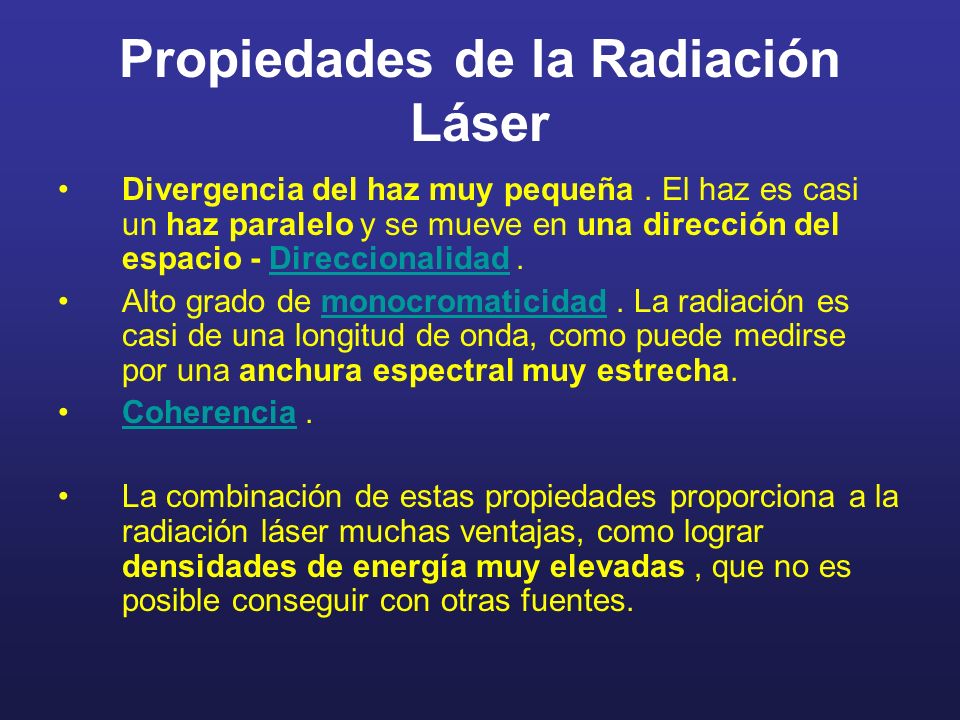 Propiedades de la Radiación Láser

• Divergencia del haz muy pequeña . El haz es casi un haz paralelo y se mueve en una dirección del espacio - Direccionalidad .

• Alto grado de monocromaticidad . La radiación es casi de una longitud de onda, como puede medirse por una anchura espectral muy estrecha.

• Coherencia .

• La combinación de estas propiedades proporciona a la radiación láser muchas ventajas, como lograr densidades de energía muy elevadas , que no es posible conseguir con otras fuentes.